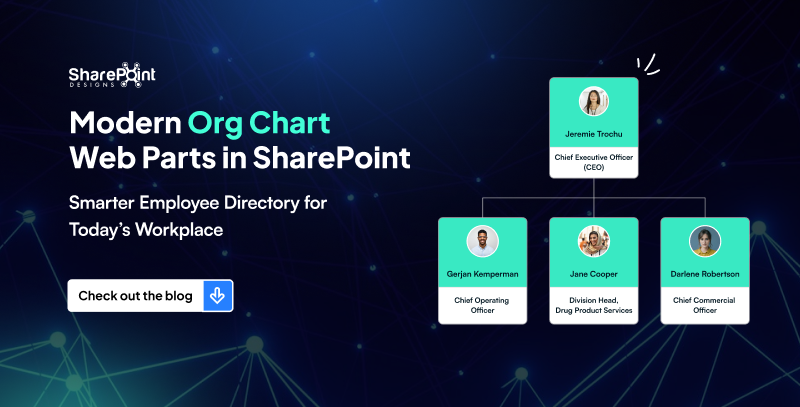 SharePoint
DESIGNS

Modern Org Chart Web Parts in SharePoint

Smarter Employee Directory for Today's Workplace

Check out the blog

Jeremie Trochu
Chief Executive Officer (CEO)

Gerjan Kemperman
Chief Operating Officer

Jane Cooper
Division Head, Drug Product Services

Darlene Robertson
Chief Commercial Officer